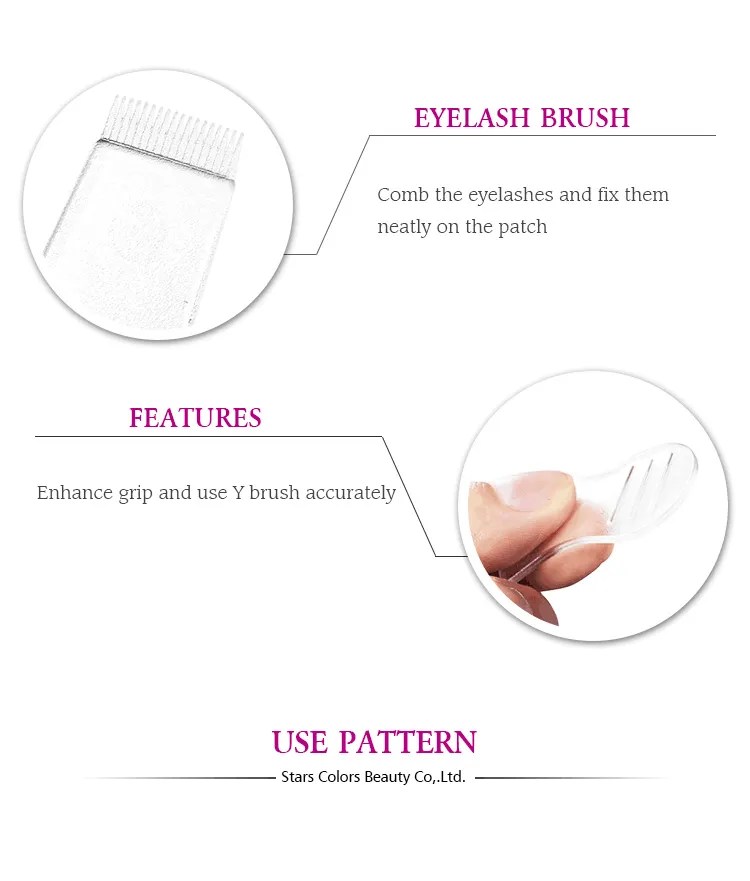 EYELASH BRUSH

Comb the eyelashes and fix them neatly on the patch

FEATURES

Enhance grip and use Y brush accurately

USE PATTERN

Stars Colors Beauty Co,.Ltd.